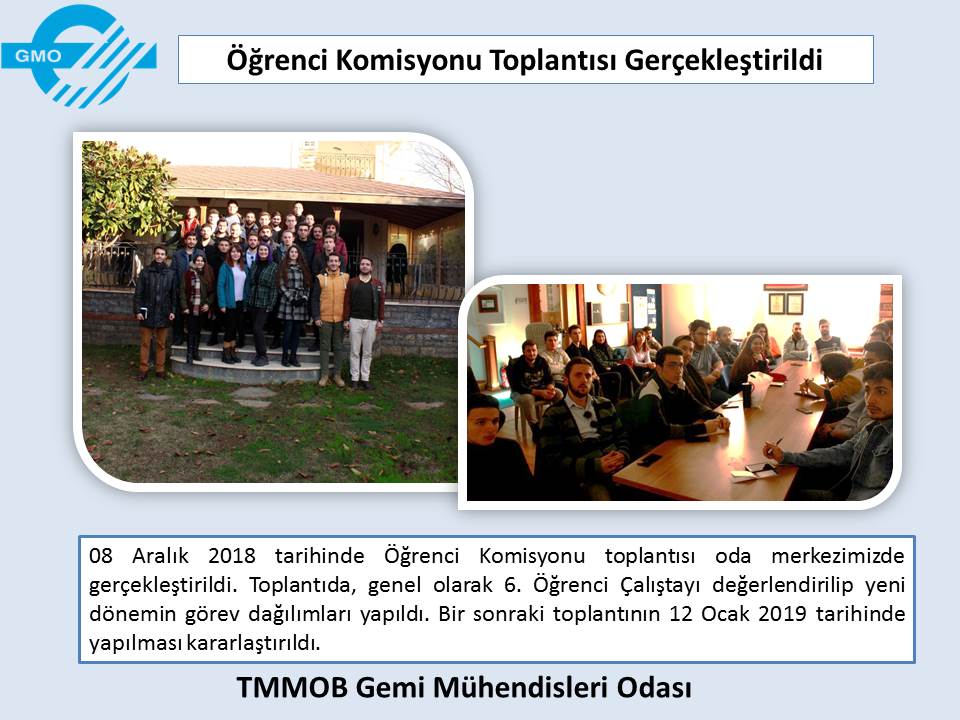 GMO

Öğrenci Komisyonu Toplantısı Gerçekleştirildi

08 Aralık 2018 tarihinde Öğrenci Komisyonu toplantısı oda merkezimizde gerçekleştirildi. Toplantıda, genel olarak 6. Öğrenci Çalıştayı değerlendirilip yeni dönemin görev dağılımları yapıldı. Bir sonraki toplantının 12 Ocak 2019 tarihinde yapılması kararlaştırıldı.

TMMOB Gemi Mühendisleri Odası